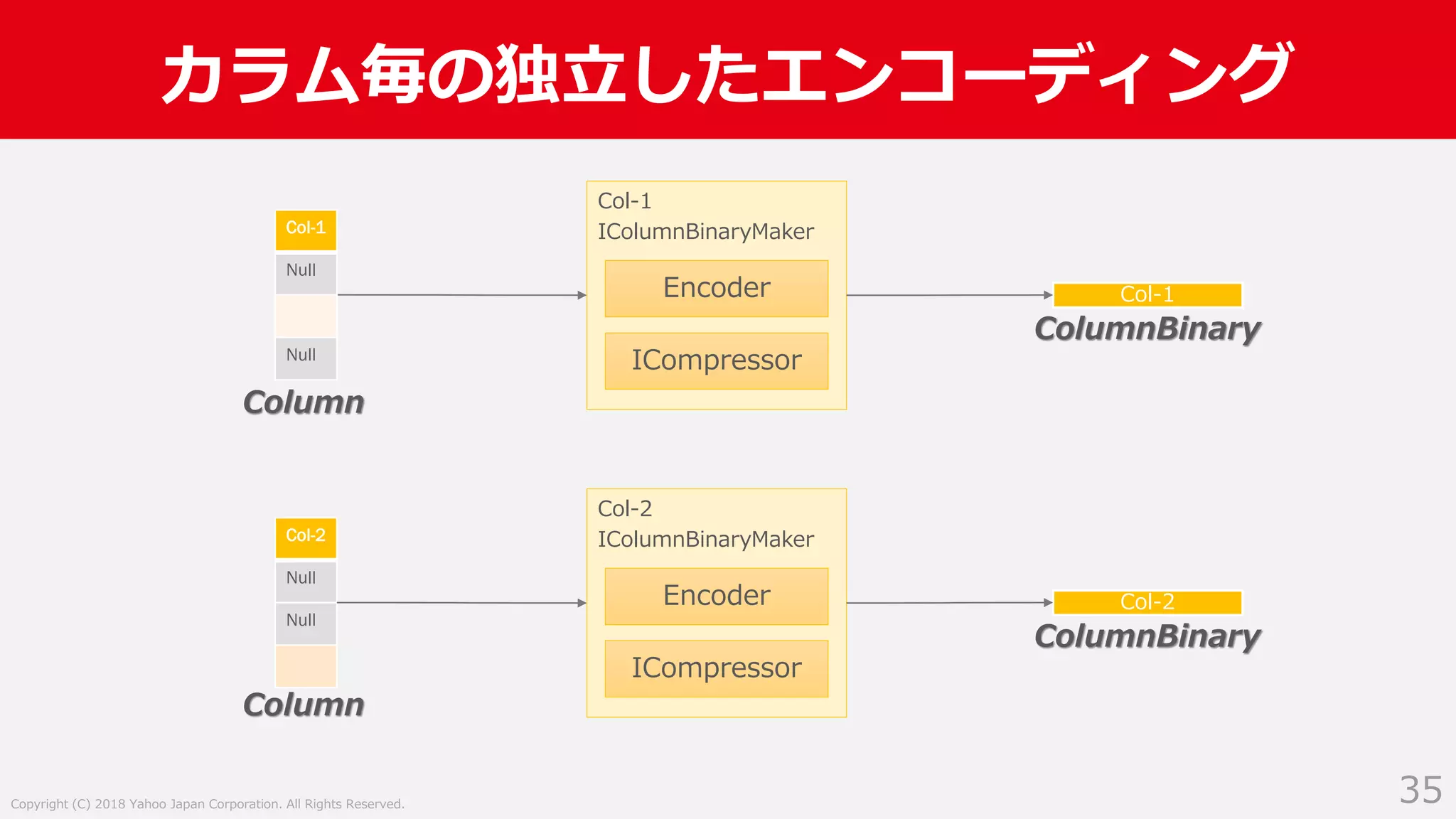 カラム毎の独立したエンコーディング

Col-1
Null
Null
Column

Col-1
IColumnBinaryMaker
Encoder
ICompressor

Col-1
ColumnBinary

Col-2
Null
Null
Column

Col-2
IColumnBinaryMaker
Encoder
ICompressor

Col-2
ColumnBinary

Copyright (C) 2018 Yahoo Japan Corporation. All Rights Reserved.

35